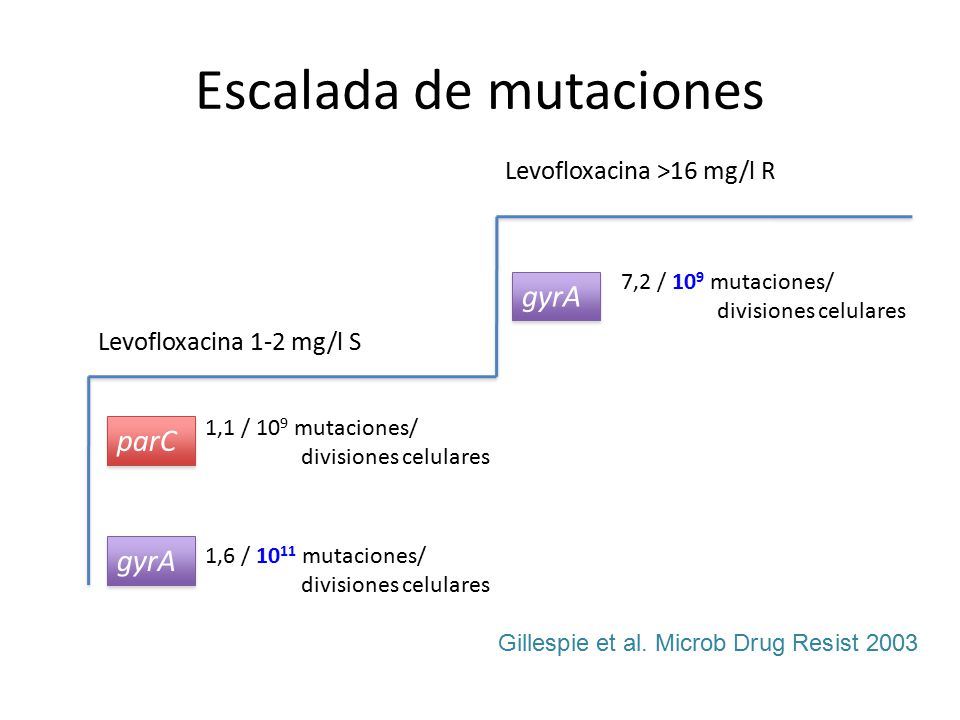 Escalada de mutaciones

Levofloxacina >16 mg/l R

gyrA

7,2 / $10^9$ mutaciones/ divisiones celulares

Levofloxacina 1-2 mg/l S

parC

1,1 / $10^9$ mutaciones/ divisiones celulares

gyrA

1,6 / $10^{11}$ mutaciones/ divisiones celulares

Gillespie et al. Microb Drug Resist 2003